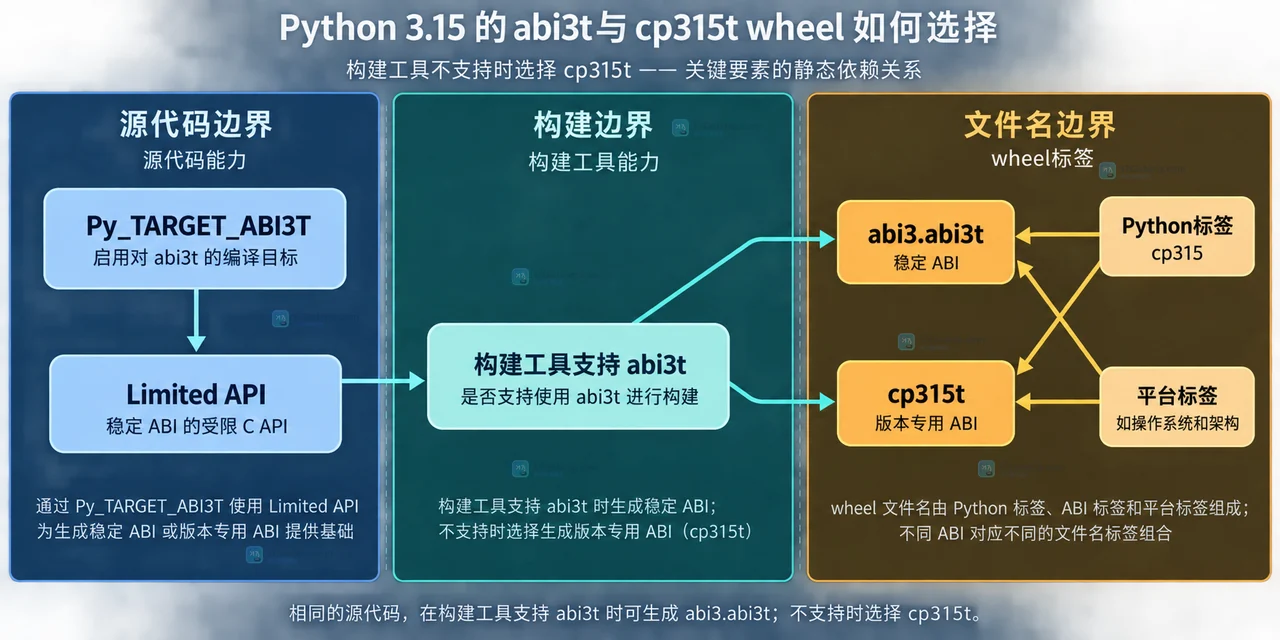 Python 3.15 的 abi3t与 cp315t wheel 如何选择

构建工具不支持时选择 cp315t —— 关键要素的静态依赖关系

源代码边界
源代码能力

Py_TARGET_ABI3T
启用对 abi3t 的编译目标

Limited API
稳定 ABI 的受限 C API

通过 Py_TARGET_ABI3T 使用 Limited API 为生成稳定 ABI 或版本专用 ABI 提供基础

构建边界
构建工具能力

构建工具支持 abi3t
是否支持使用 abi3t 进行构建

构建工具支持 abi3t 时生成稳定 ABI；不支持时选择生成版本专用 ABI（cp315t）

文件名边界
wheel标签

abi3.abi3t
稳定 ABI

cp315t
版本专用 ABI

Python标签
cp315

平台标签
如操作系统和架构

wheel 文件名由 Python 标签、ABI 标签和平台标签组成；不同 ABI 对应不同的文件名标签组合

相同的源代码，在构建工具支持 abi3t 时可生成 abi3.abi3t；不支持时选择 cp315t。